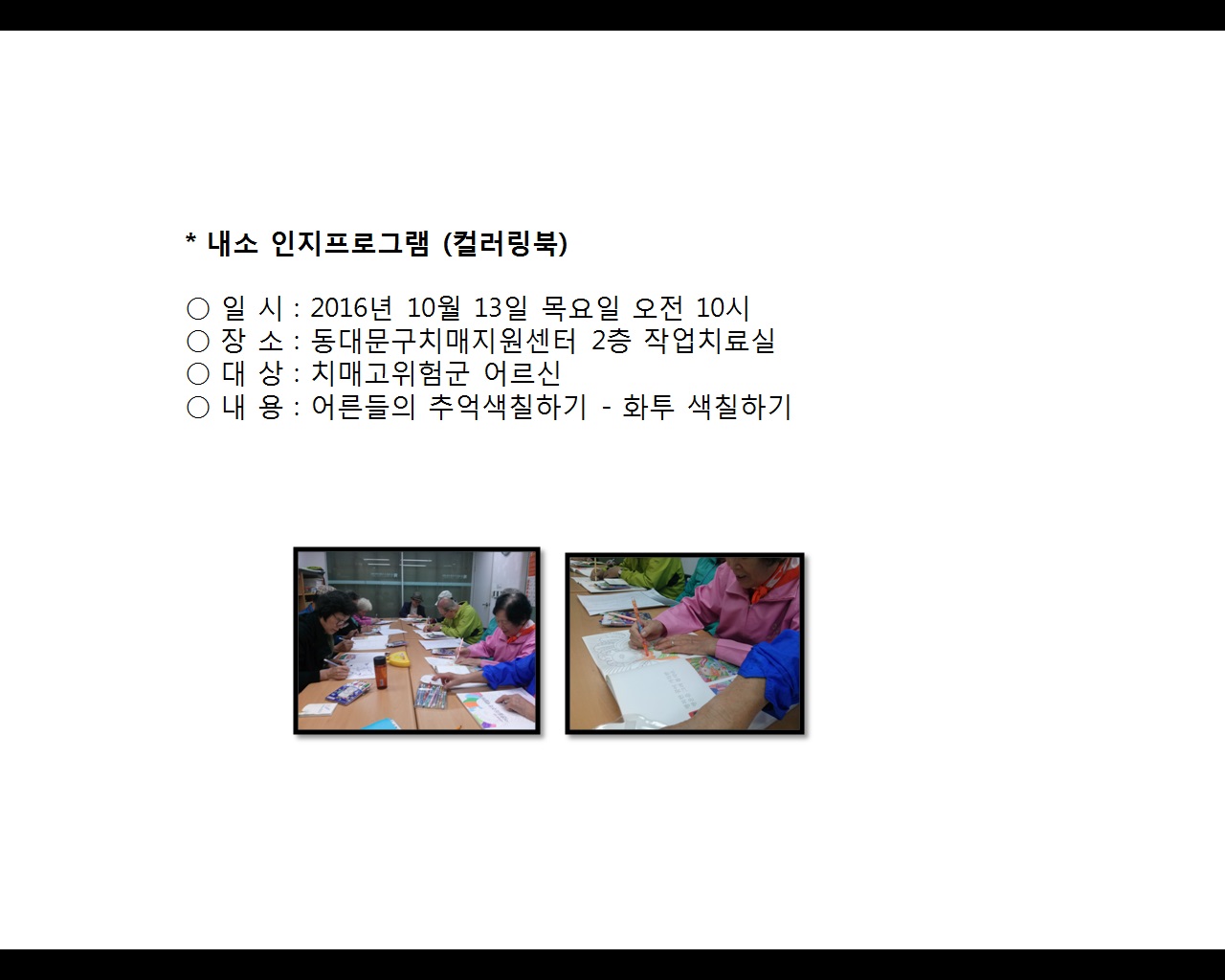 * 내소 인지프로그램 (컬러링북)

○ 일 시 : 2016년 10월 13일 목요일 오전 10시
○ 장 소 : 동대문구치매지원센터 2층 작업치료실
○ 대 상 : 치매고위험군 어르신
○ 내 용 : 어른들의 추억색칠하기 - 화투 색칠하기